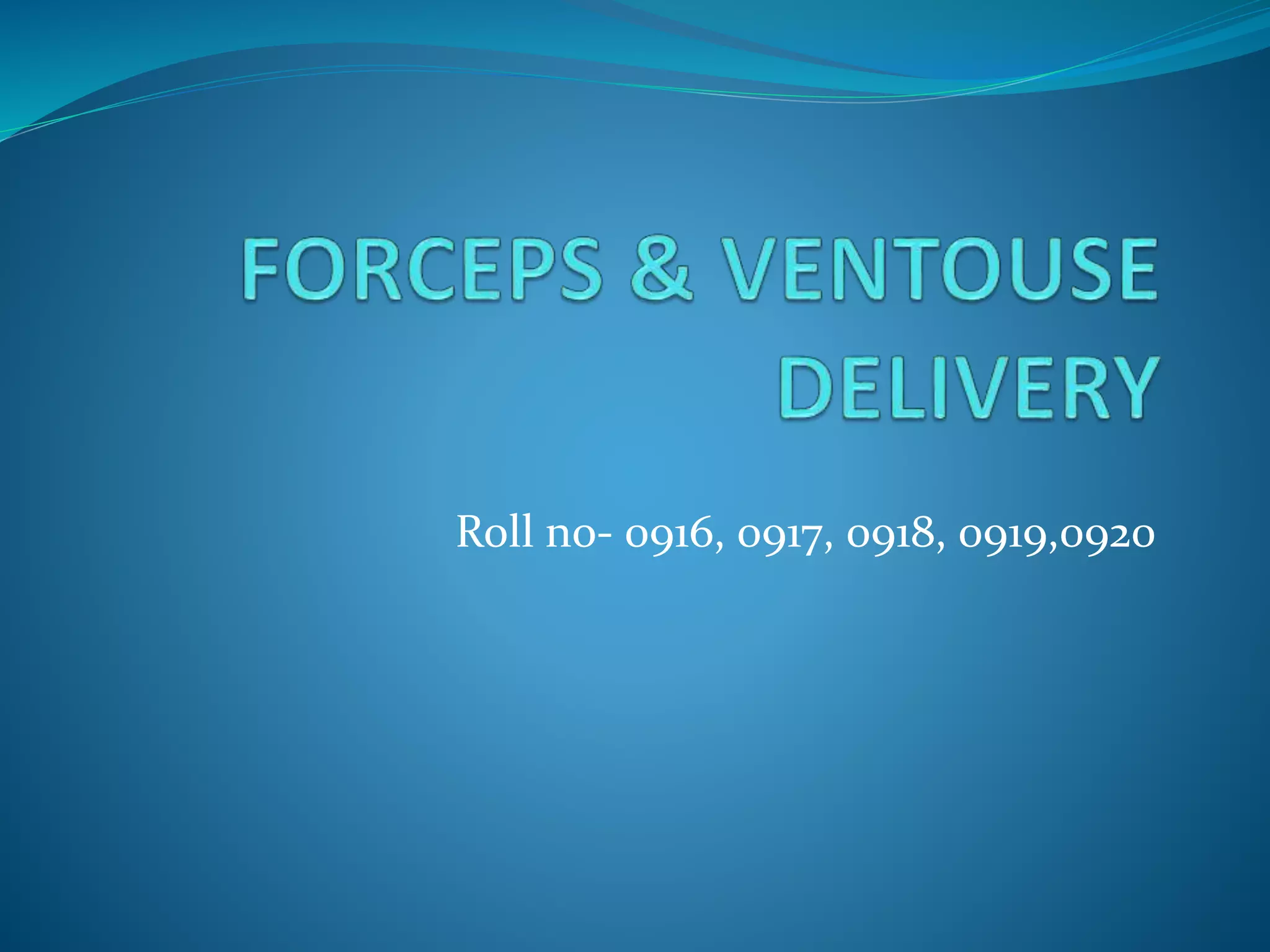 FORCEPS & VENTOUSE DELIVERY

Roll no- 0916, 0917, 0918, 0919,0920